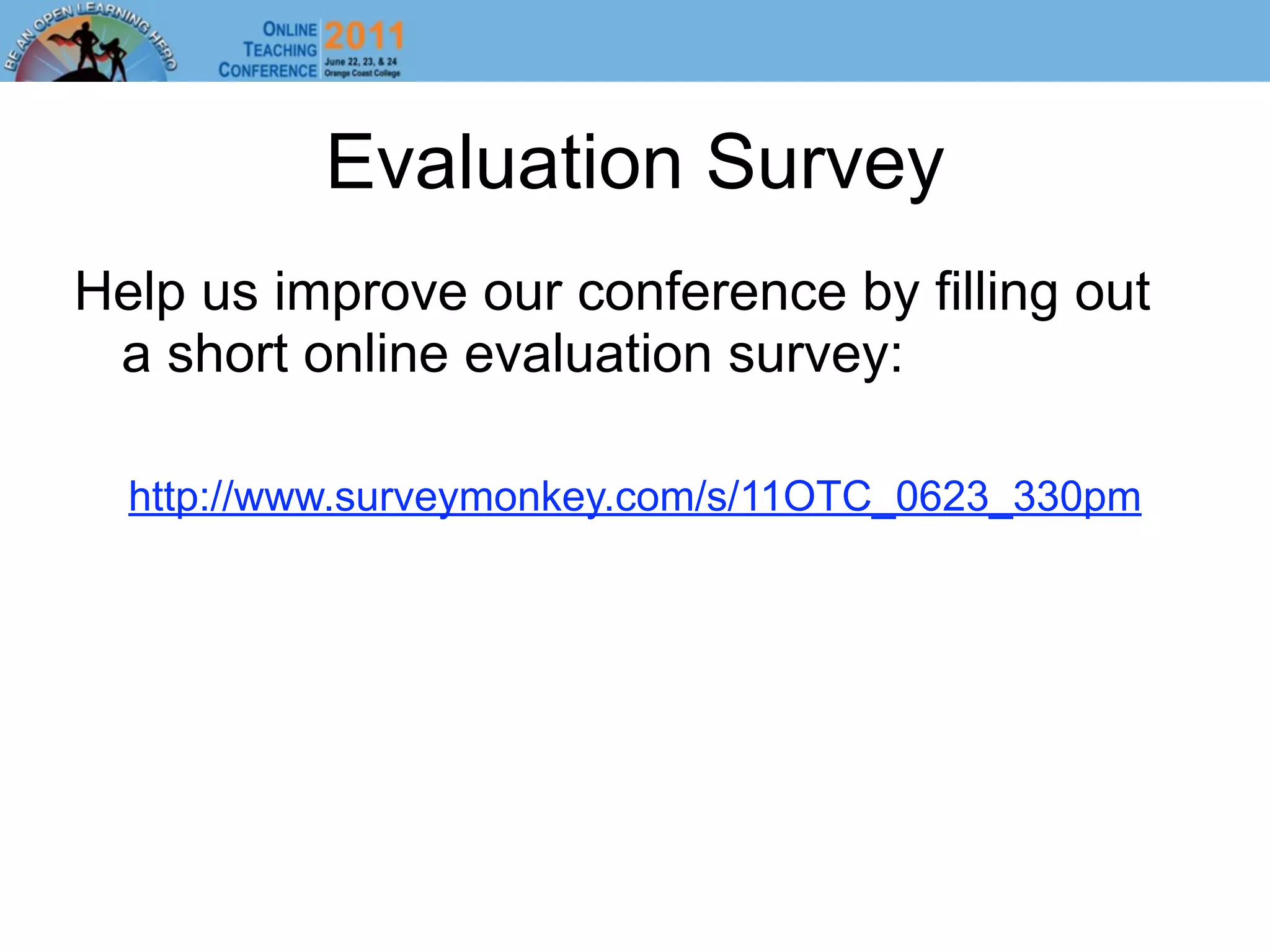 BE AN OPEN LEARNING HERO

ONLINE TEACHING CONFERENCE 2011
June 22, 23, & 24
Orange Coast College

Evaluation Survey

Help us improve our conference by filling out a short online evaluation survey:

http://www.surveymonkey.com/s/11OTC_0623_330pm